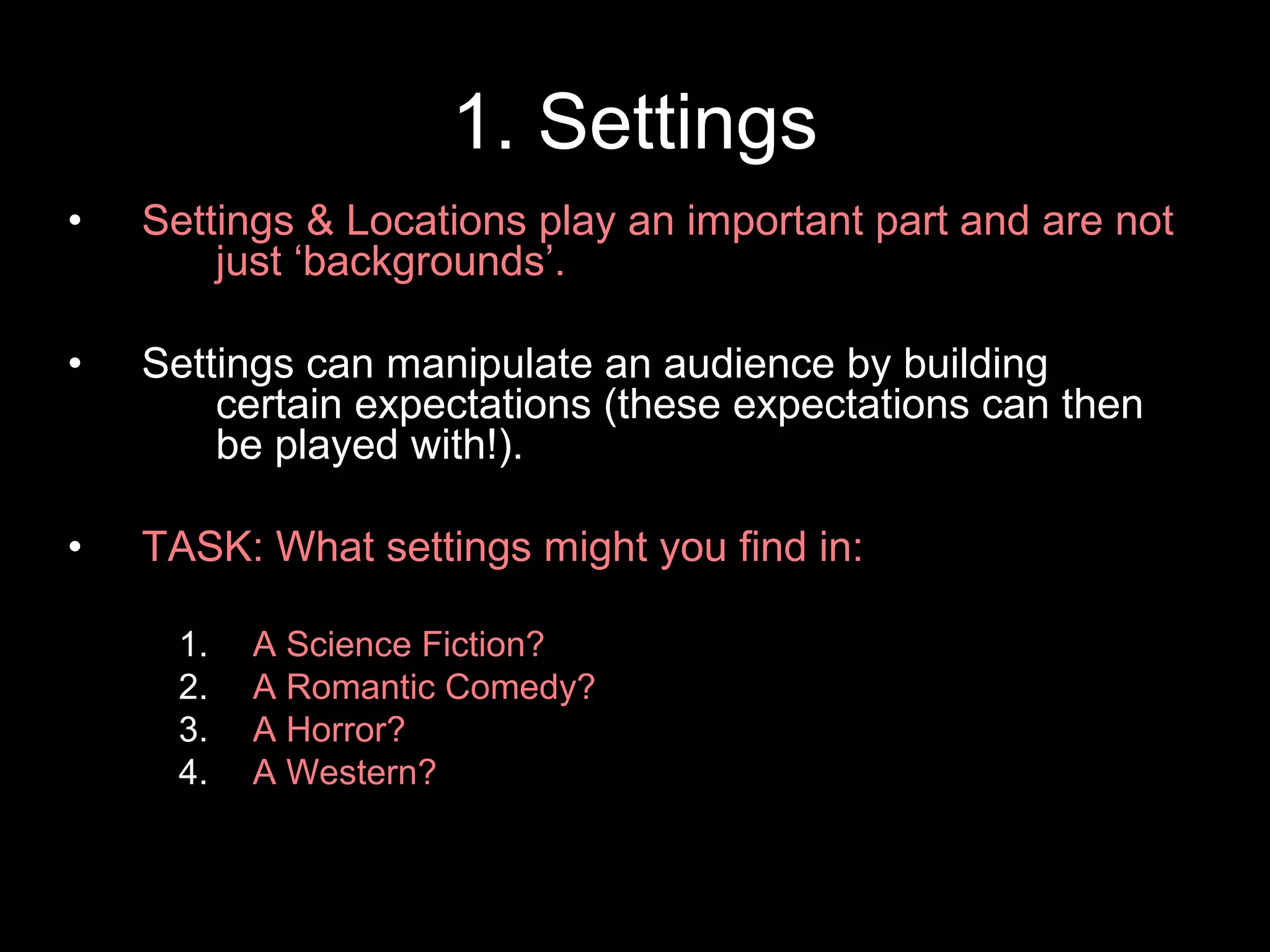 1. Settings

• Settings & Locations play an important part and are not just ‘backgrounds’.

• Settings can manipulate an audience by building certain expectations (these expectations can then be played with!).

• TASK: What settings might you find in:

1. A Science Fiction?
2. A Romantic Comedy?
3. A Horror?
4. A Western?